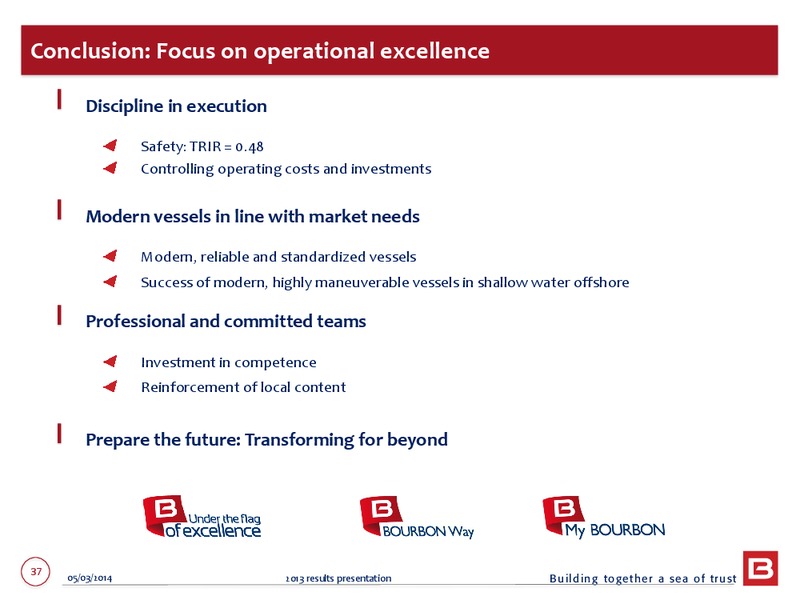 Conclusion: Focus on operational excellence

Discipline in execution

Safety: TRIR = 0.48

Controlling operating costs and investments

Modern vessels in line with market needs

Modern, reliable and standardized vessels

Success of modern, highly maneuverable vessels in shallow water offshore

Professional and committed teams

Investment in competence

Reinforcement of local content

Prepare the future: Transforming for beyond

B Under the flag of excellence

B BOURBON Way

B My BOURBON

37

05/03/2014

2013 results presentation

Building together a sea of trust

B